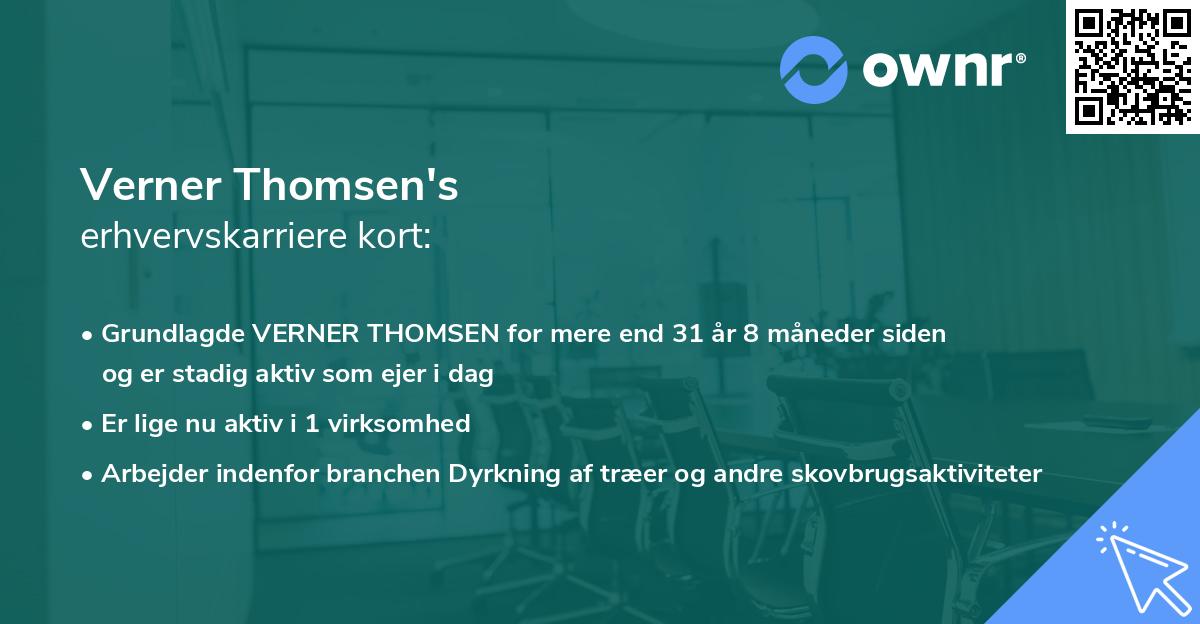 ownr®

Verner Thomsen's
erhvervskarriere kort:

• Grundlagde VERNER THOMSEN for mere end 31 år 8 måneder siden og er stadig aktiv som ejer i dag

• Er lige nu aktiv i 1 virksomhed

• Arbejder indenfor branchen Dyrkning af træer og andre skovbrugsaktiviteter